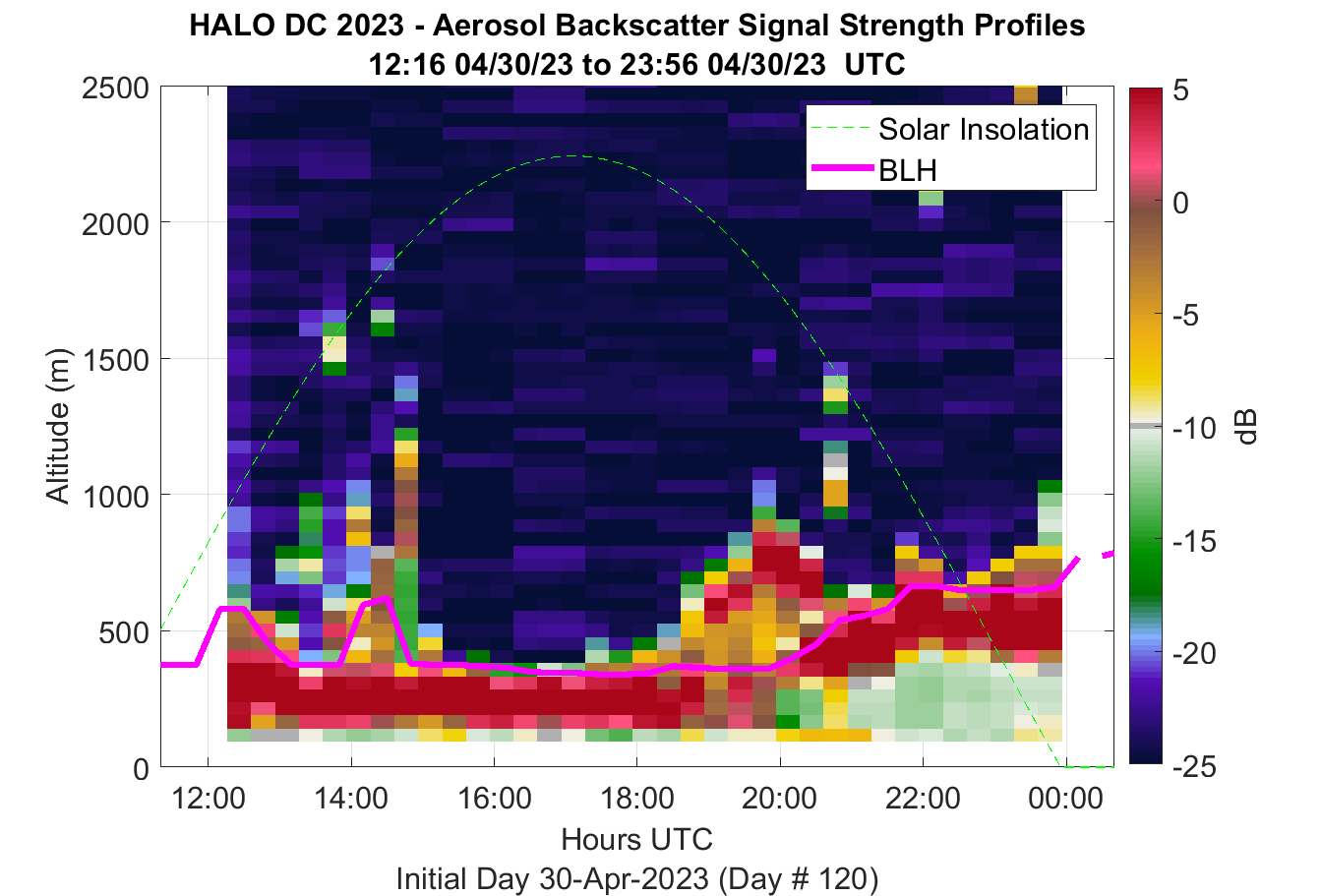 HALO DC 2023 - Aerosol Backscatter Signal Strength Profiles
12:16 04/30/23 to 23:56 04/30/23 UTC

Solar Insolation
BLH

Altitude (m)
2500
2000
1500
1000
500
0

12:00
14:00
16:00
18:00
20:00
22:00
00:00
Hours UTC
Initial Day 30-Apr-2023 (Day # 120)

5
0
-5
-10
-15
-20
-25
dB